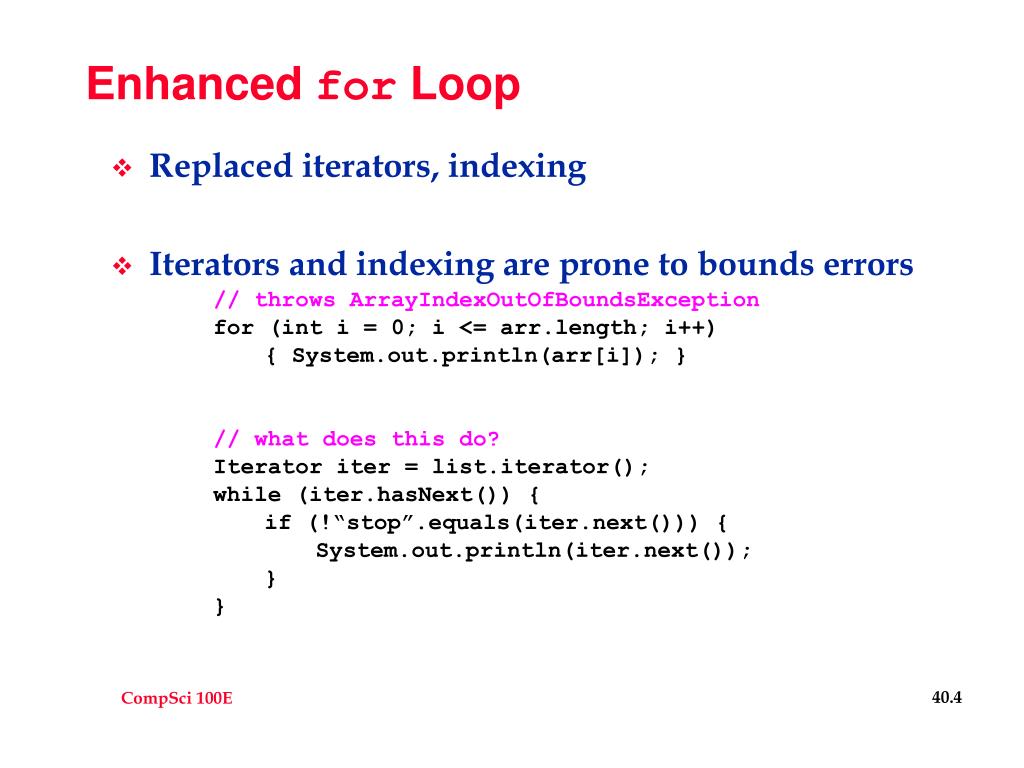 Enhanced for Loop

❖ Replaced iterators, indexing

❖ Iterators and indexing are prone to bounds errors

// throws ArrayIndexOutOfBoundsException
for (int i = 0; i <= arr.length; i++)
    { System.out.println(arr[i]); }

// what does this do?
Iterator iter = list.iterator();
while (iter.hasNext()) {
    if (!“stop”.equals(iter.next())) {
        System.out.println(iter.next());
    }
}

CompSci 100E

40.4